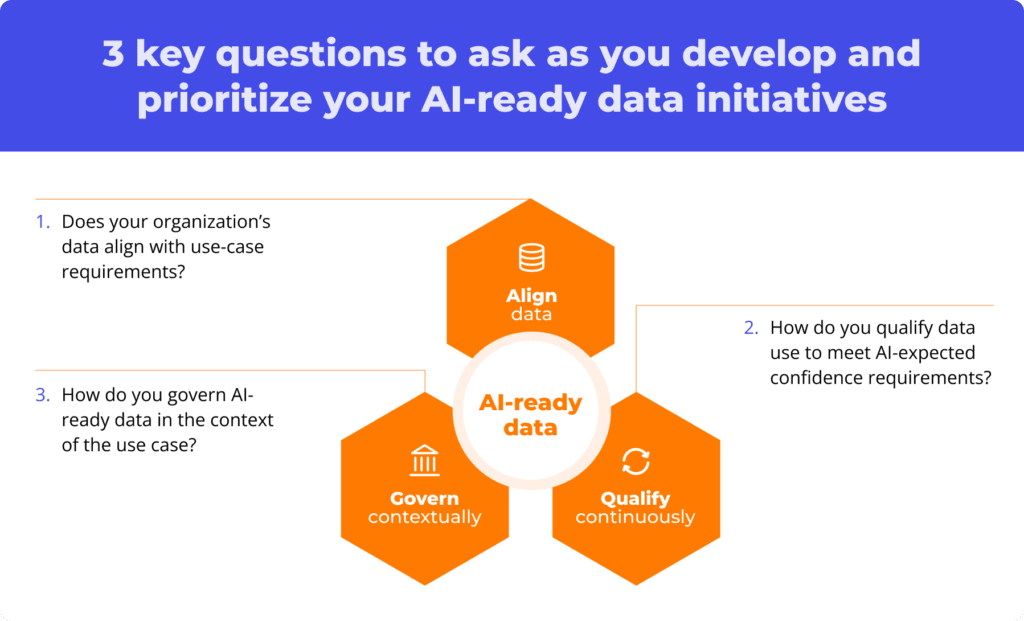 3 key questions to ask as you develop and prioritize your AI-ready data initiatives

1. Does your organization's data align with use-case requirements?

Align data

2. How do you qualify data use to meet AI-expected confidence requirements?

3. How do you govern AI-ready data in the context of the use case?

AI-ready data

Govern contextually

Qualify continuously